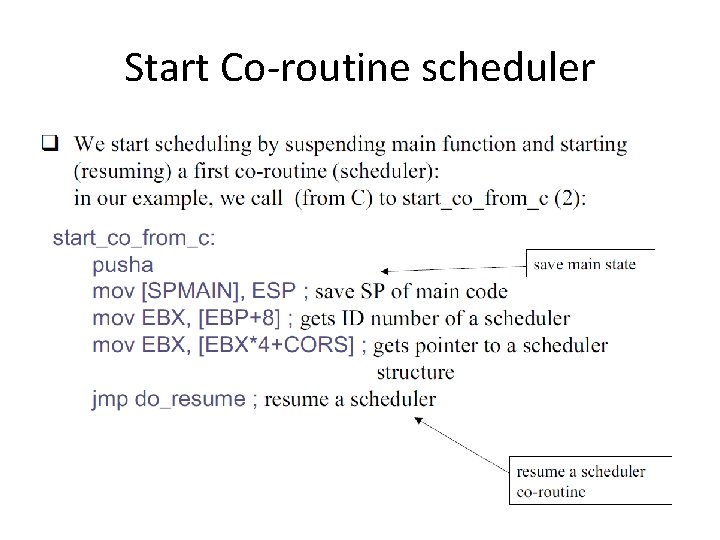 Start Co-routine scheduler

❑ We start scheduling by suspending main function and starting (resuming) a first co-routine (scheduler): in our example, we call (from C) to start_co_from_c (2):

start_co_from_c:
pusha
mov [SPMAIN], ESP ; save SP of main code
mov EBX, [EBP+8] ; gets ID number of a scheduler
mov EBX, [EBX*4+CORS] ; gets pointer to a scheduler structure
jmp do_resume ; resume a scheduler

save main state

resume a scheduler co-routine